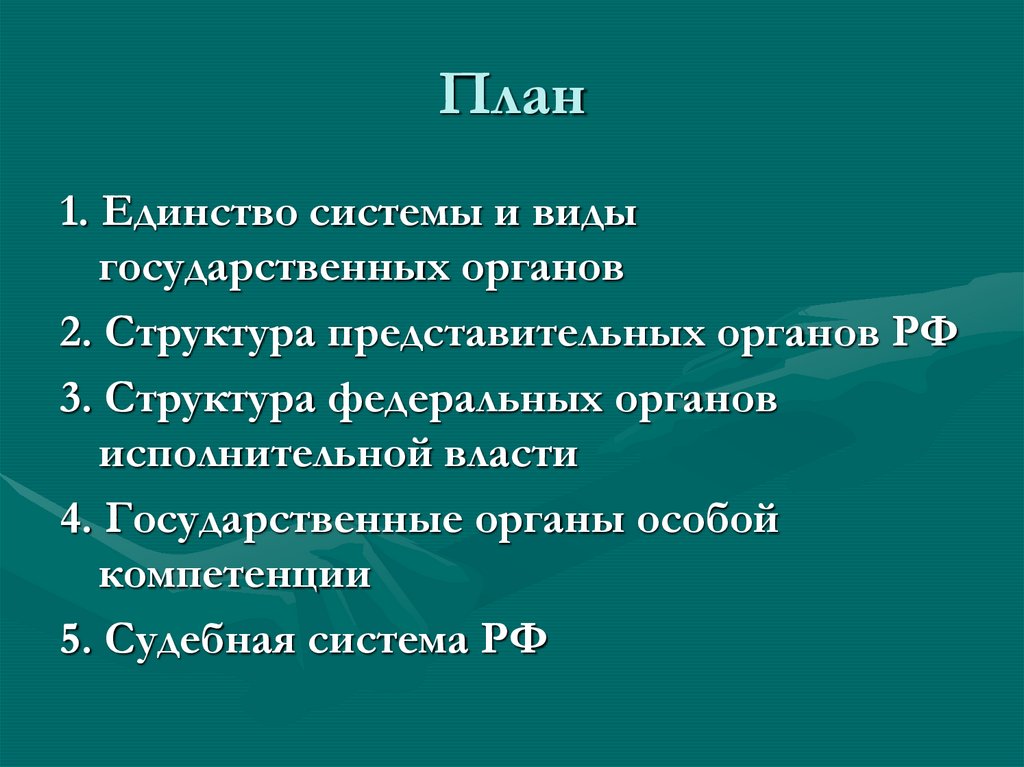 План

1. Единство системы и виды государственных органов

2. Структура представительных органов РФ

3. Структура федеральных органов исполнительной власти

4. Государственные органы особой компетенции

5. Судебная система РФ